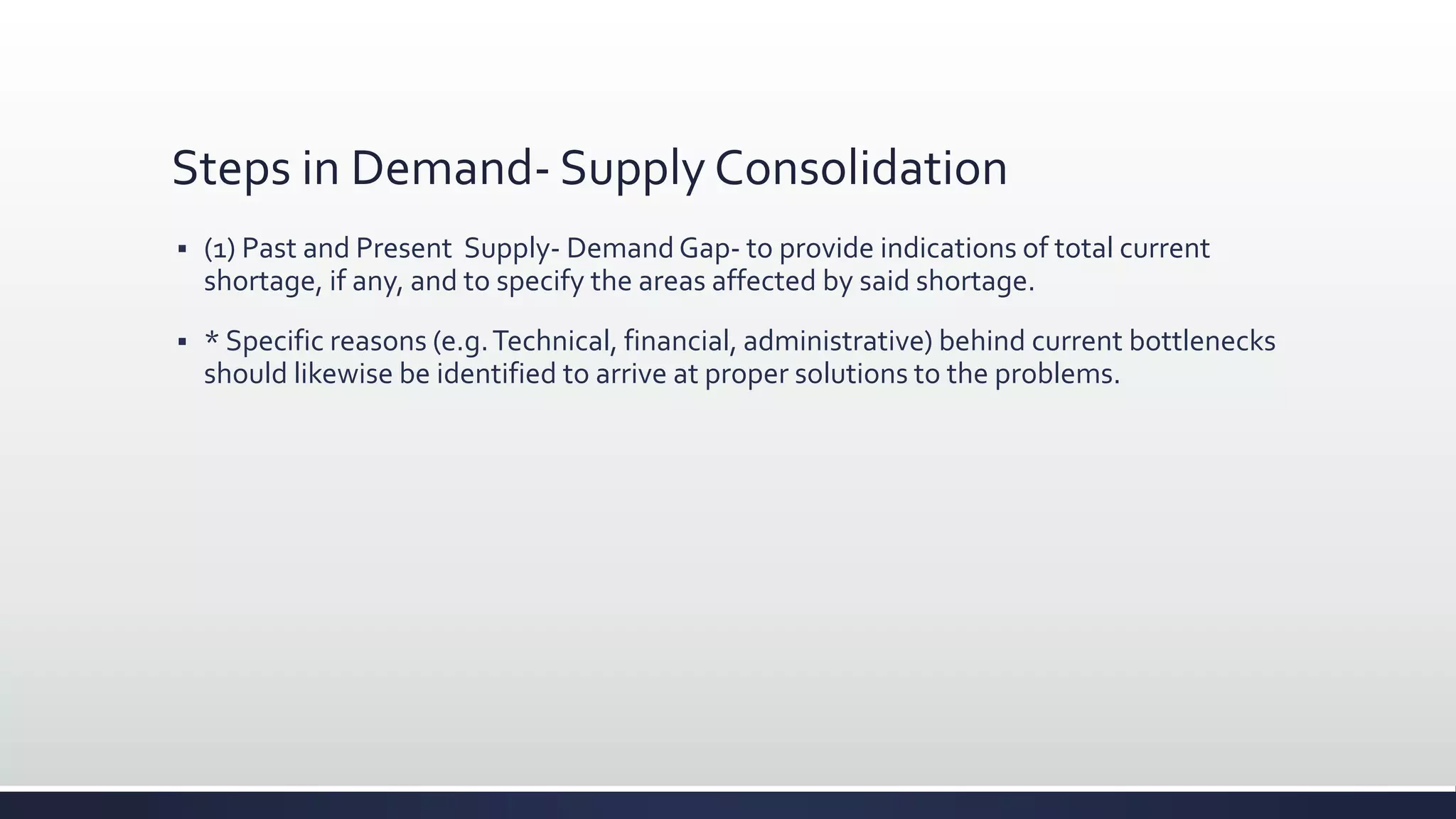 Steps in Demand- Supply Consolidation

▪ (1) Past and Present Supply- Demand Gap- to provide indications of total current shortage, if any, and to specify the areas affected by said shortage.

▪ * Specific reasons (e.g. Technical, financial, administrative) behind current bottlenecks should likewise be identified to arrive at proper solutions to the problems.